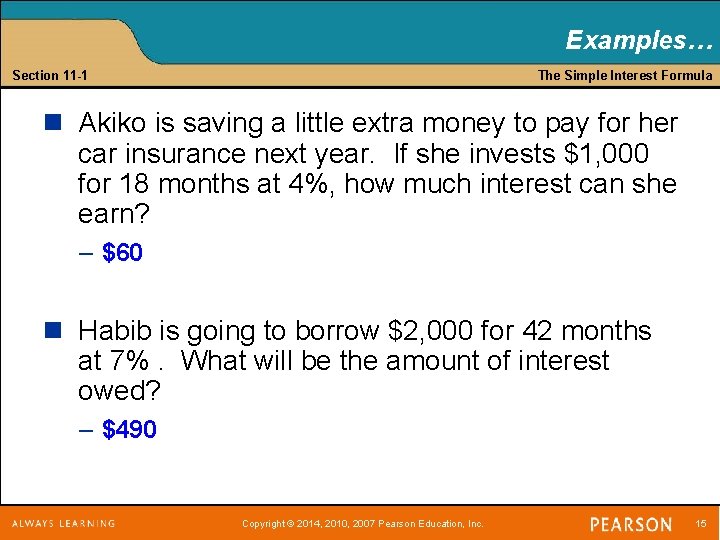 Examples…

Section 11-1

The Simple Interest Formula

Akiko is saving a little extra money to pay for her car insurance next year. If she invests \$1,000 for 18 months at 4%, how much interest can she earn?

– \$60

Habib is going to borrow \$2,000 for 42 months at 7% . What will be the amount of interest owed?

– \$490

ALWAYS LEARNING

Copyright © 2014, 2010, 2007 Pearson Education, Inc.

PEARSON

15